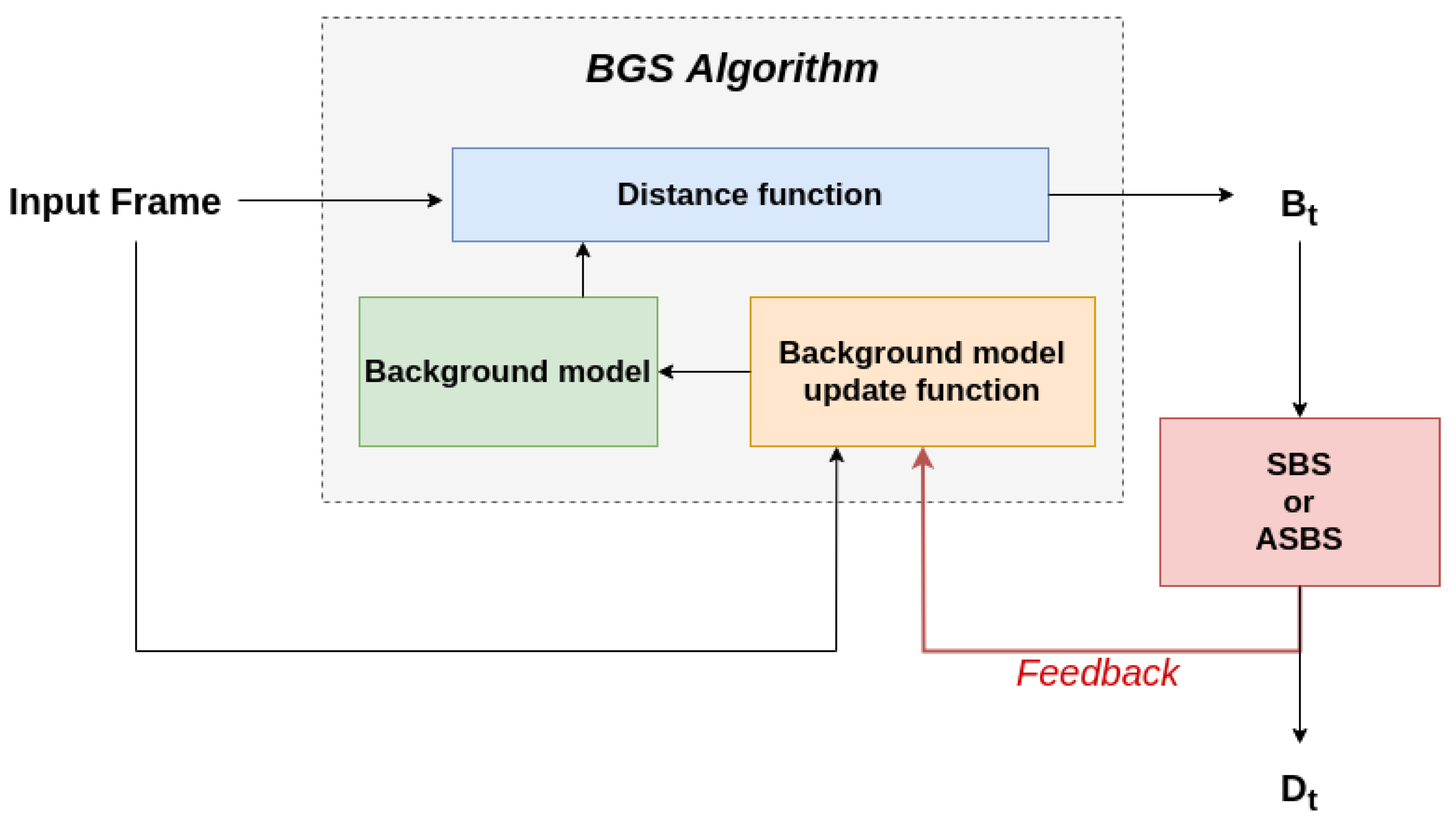 BGS Algorithm

Input Frame

Distance function

$B_t$

Background model

Background model update function

SBS
or
ASBS

Feedback

$D_t$